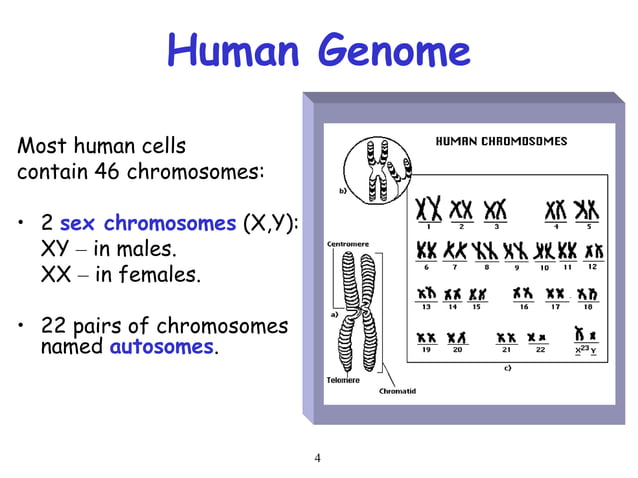 Human Genome

Most human cells contain 46 chromosomes:

• 2 sex chromosomes (X,Y): XY – in males. XX – in females.

• 22 pairs of chromosomes named autosomes.

HUMAN CHROMOSOMES

b)

Centromere

a)

Telomere

Chromatid

1 2 3 4 5
6 7 8 9 10 11 12
13 14 15 16 17 18
19 20 21 22 X 23 Y

c)

4